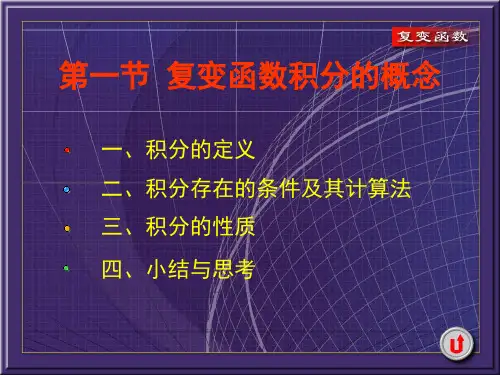 复变函数

第一节 复变函数积分的概念

一、积分的定义

二、积分存在的条件及其计算法

三、积分的性质

四、小结与思考